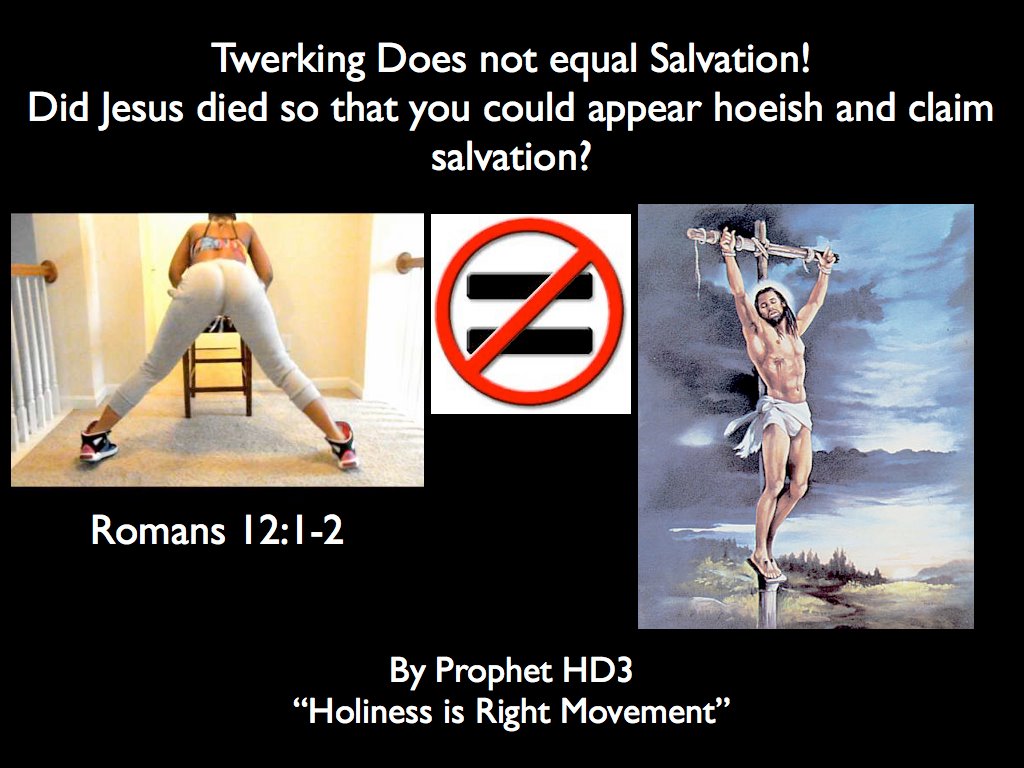 Twerking Does not equal Salvation!
Did Jesus died so that you could appear hoeish and claim salvation?

Romans 12:1-2

By Prophet HD3
“Holiness is Right Movement”